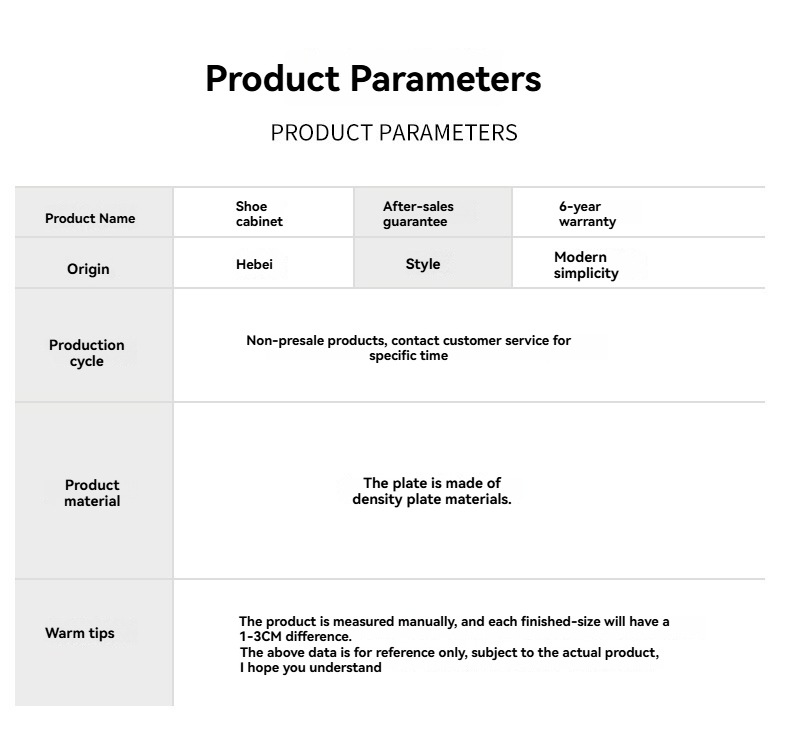 Product Parameters

PRODUCT PARAMETERS

| Product Name | Shoe cabinet | After-sales guarantee | 6-year warranty |
|---|---|---|---|
| Origin | Hebei | Style | Modern simplicity |
| Production cycle | Non-presale products, contact customer service for specific time | | |
| Product material | The plate is made of density plate materials. | | |
| Warm tips | The product is measured manually, and each finished-size will have a 1-3CM difference. The above data is for reference only, subject to the actual product, I hope you understand | | |